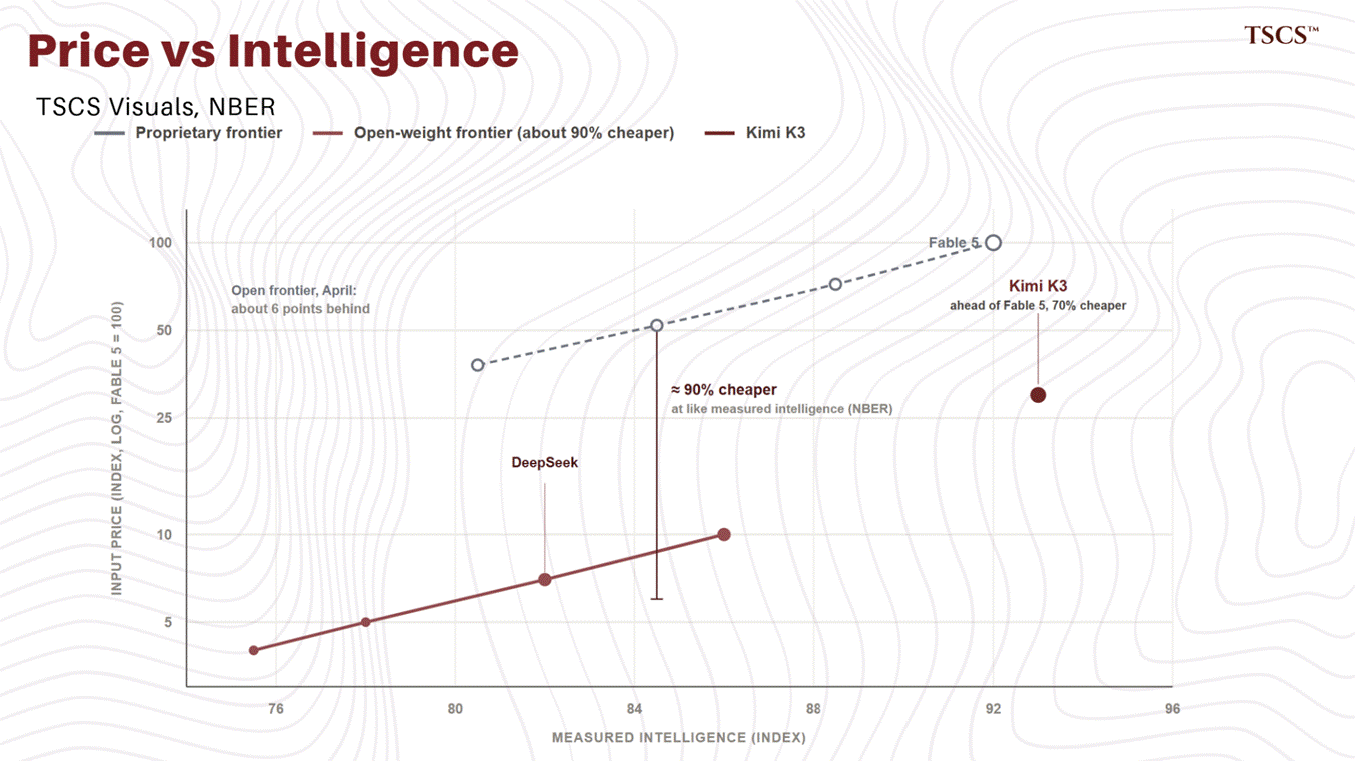 Price vs Intelligence

TSCS™

TSCS Visuals, NBER

Proprietary frontier
Open-weight frontier (about 90% cheaper)
Kimi K3

INPUT PRICE (INDEX, LOG, FABLE 5 = 100)

100
50
25
10
5

Open frontier, April: about 6 points behind

Fable 5

Kimi K3
ahead of Fable 5, 70% cheaper

≈ 90% cheaper
at like measured intelligence (NBER)

DeepSeek

76
80
84
88
92
96

MEASURED INTELLIGENCE (INDEX)